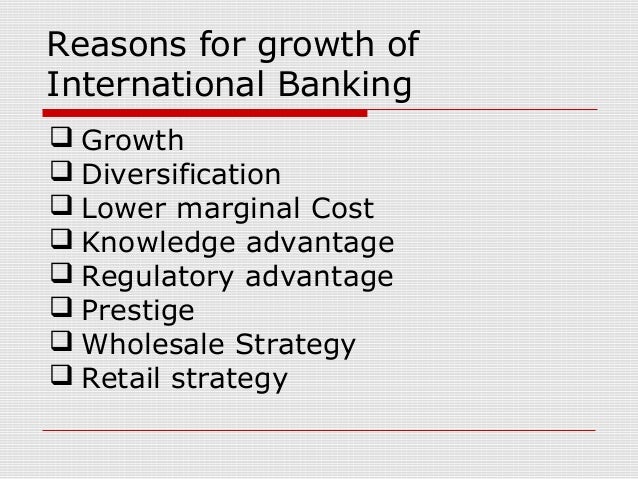 Reasons for growth of International Banking

❑ Growth
❑ Diversification
❑ Lower marginal Cost
❑ Knowledge advantage
❑ Regulatory advantage
❑ Prestige
❑ Wholesale Strategy
❑ Retail strategy